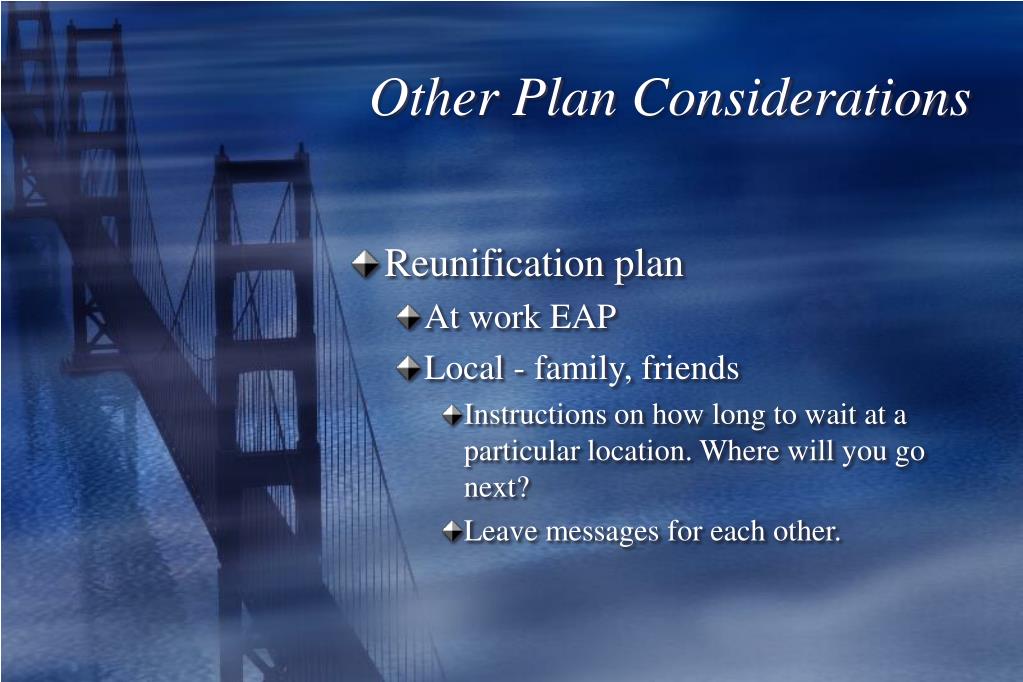 Other Plan Considerations

Reunification plan

At work EAP

Local - family, friends

Instructions on how long to wait at a particular location. Where will you go next?

Leave messages for each other.